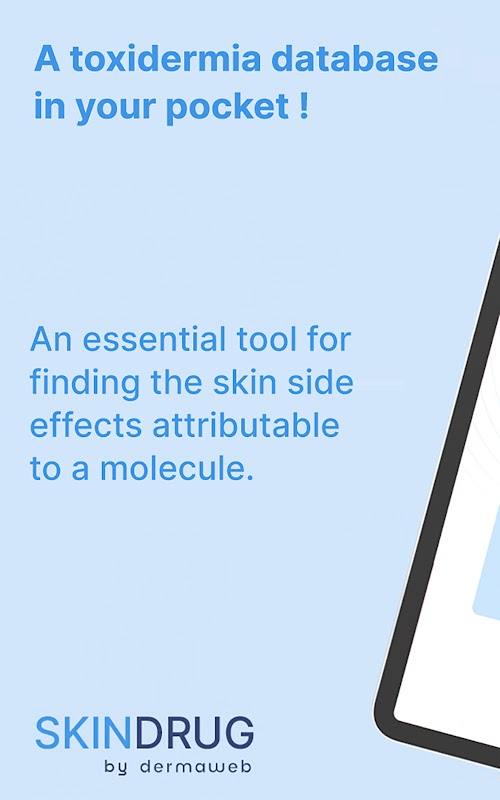 A toxidermia database in your pocket !

An essential tool for finding the skin side effects attributable to a molecule.

SKINDRUG
by dermaweb